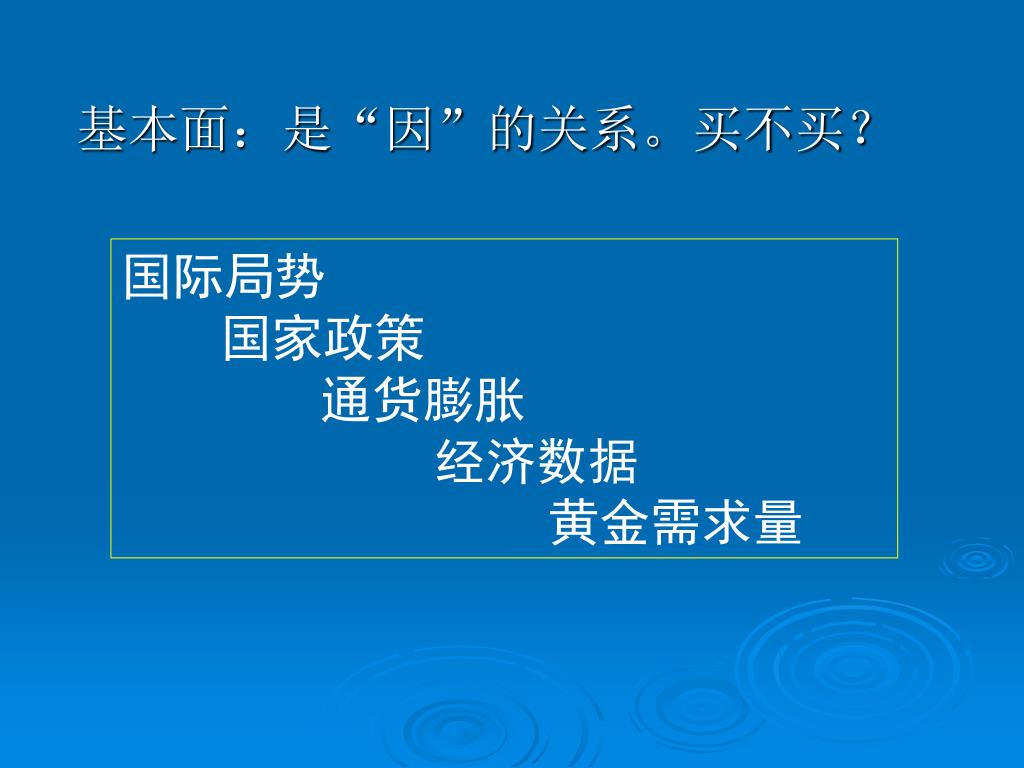 基本面：是“因”的关系。买不买？

国际局势
国家政策
通货膨胀
经济数据
黄金需求量